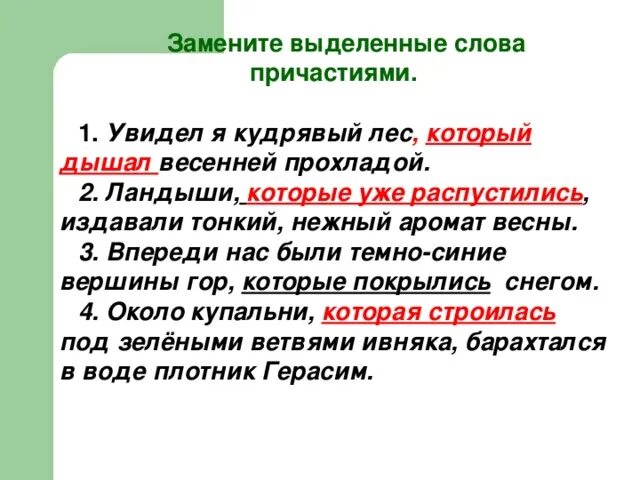 Замените выделенные слова причастиями.

1. Увидел я кудрявый лес, который дышал весенней прохладой.
2. Ландыши, которые уже распустились, издавали тонкий, нежный аромат весны.
3. Впереди нас были темно-синие вершины гор, которые покрылись снегом.
4. Около купальни, которая строилась под зелёными ветвями ивняка, барахтался в воде плотник Герасим.